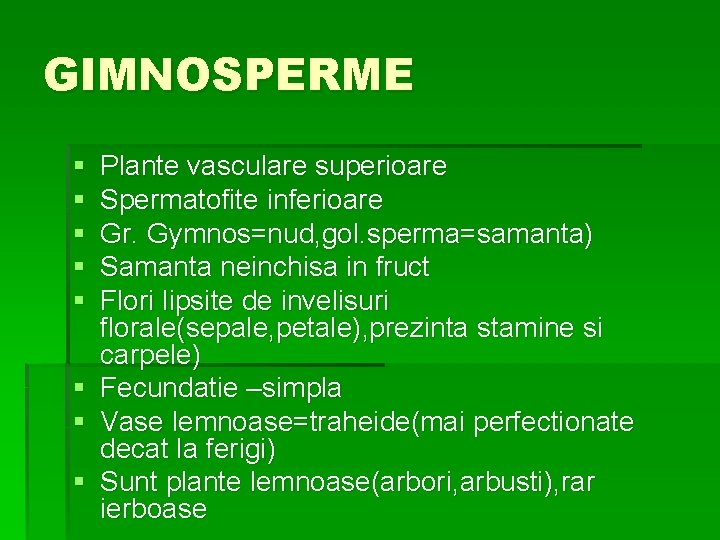 GIMNOSPERME

▪ Plante vasculare superioare
▪ Spermatofite inferioare
▪ Gr. Gymnos=nud,gol.sperma=samanta)
▪ Samanta neinchisa in fruct
▪ Flori lipsite de invelisuri florale(sepale,petale),prezinta stamine si carpele)
▪ Fecundatie –simpla
▪ Vase lemnoase=traheide(mai perfectionate decat la ferigi)
▪ Sunt plante lemnoase(arbori,arbusti),rar ierboase